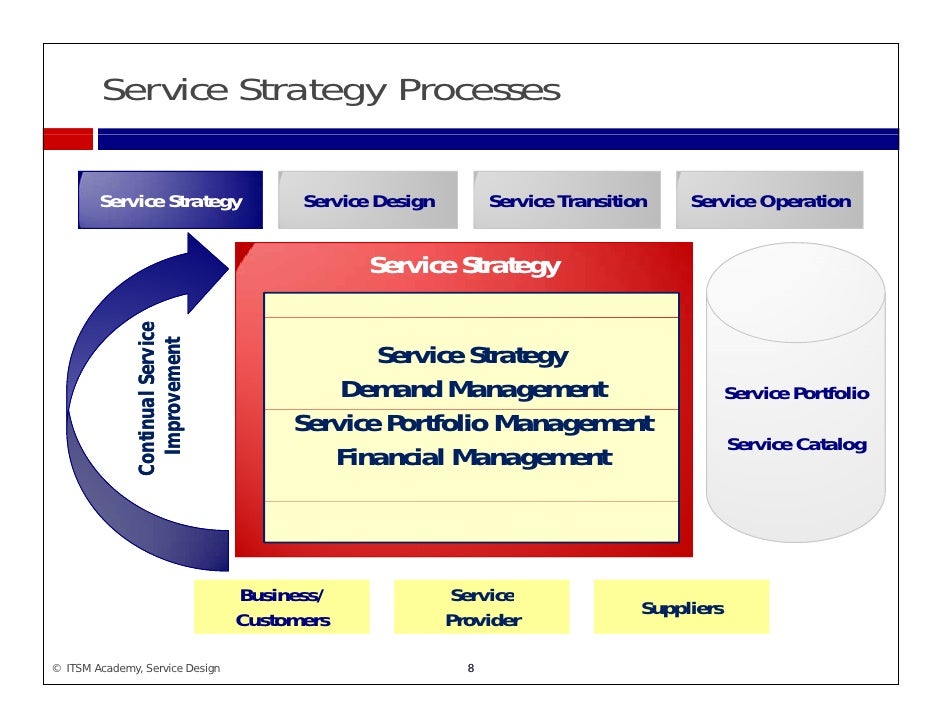 Service Strategy Processes

Service Strategy

Service Design

Service Transition

Service Operation

Continual Service Improvement

Service Strategy

Service Strategy
Demand Management
Service Portfolio Management
Financial Management

Service Portfolio

Service Catalog

Business/ Customers

Service Provider

Suppliers

© ITSM Academy, Service Design

8